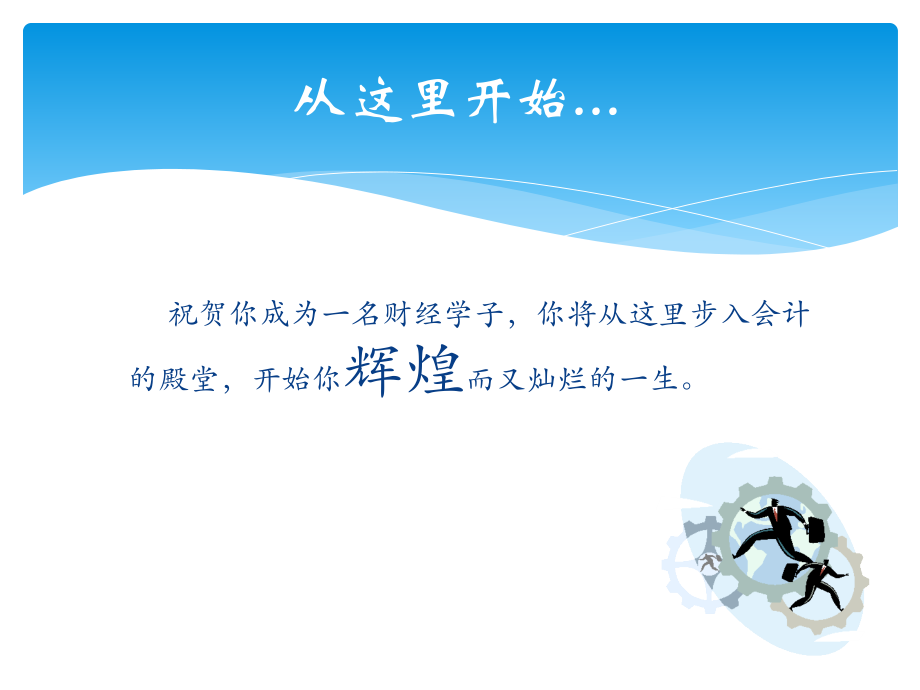 从这里开始…

祝贺你成为一名财经学子，你将从这里步入会计的殿堂，开始你辉煌而又灿烂的一生。